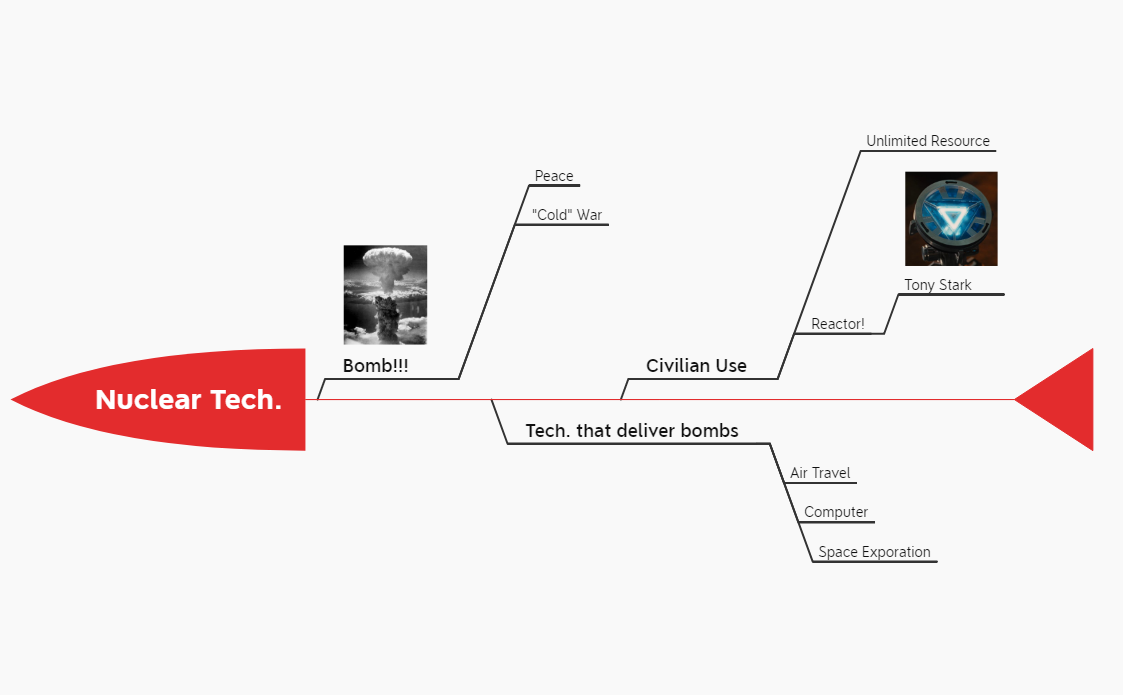 Nuclear Tech.

Bomb!!!

Peace

"Cold" War

Civilian Use

Unlimited Resource

Reactor!

Tony Stark

Tech. that deliver bombs

Air Travel

Computer

Space Exporation